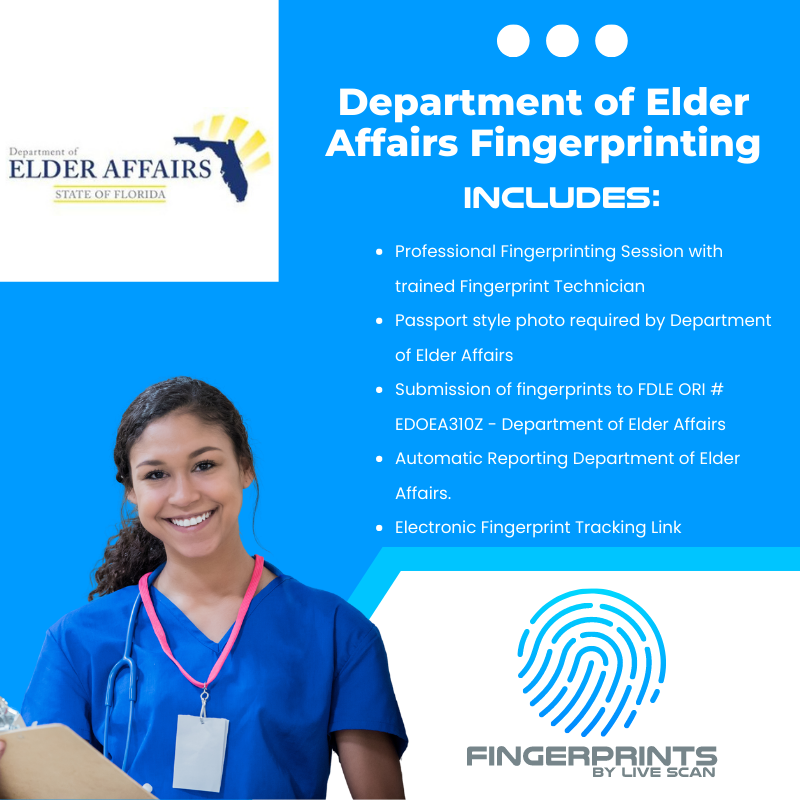 Department of
ELDER AFFAIRS
STATE OF FLORIDA

Department of Elder Affairs Fingerprinting

INCLUDES:

- Professional Fingerprinting Session with trained Fingerprint Technician
- Passport style photo required by Department of Elder Affairs
- Submission of fingerprints to FDLE ORI # EDOEA310Z - Department of Elder Affairs
- Automatic Reporting Department of Elder Affairs.
- Electronic Fingerprint Tracking Link

FINGERPRINTS
BY LIVE SCAN